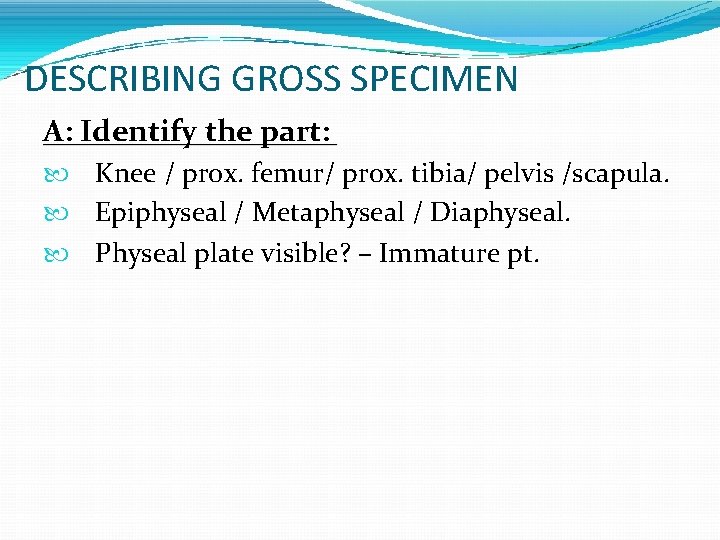 DESCRIBING GROSS SPECIMEN

A: Identify the part:

Knee / prox. femur/ prox. tibia/ pelvis /scapula.

Epiphyseal / Metaphyseal / Diaphyseal.

Physeal plate visible? – Immature pt.